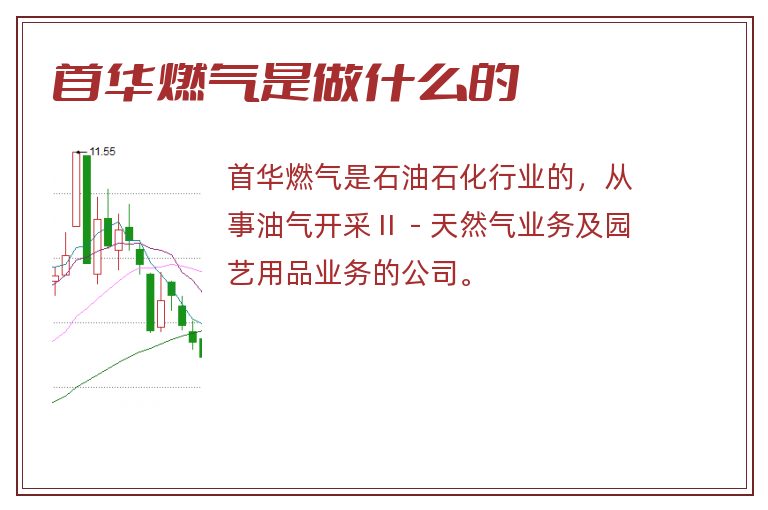 首华燃气是做什么的

11.55

首华燃气是石油石化行业的，从事油气开采Ⅱ-天然气业务及园艺用品业务的公司。